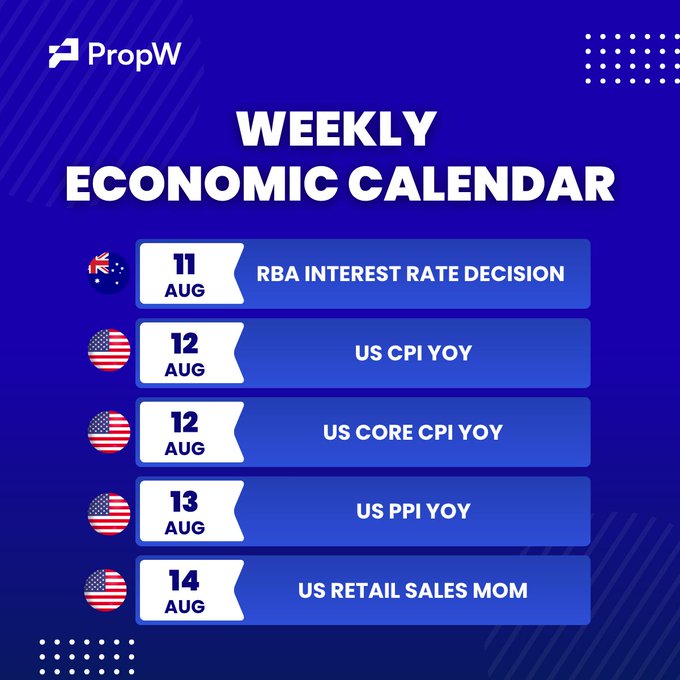 PropW

WEEKLY
ECONOMIC CALENDAR

11 AUG RBA INTEREST RATE DECISION

12 AUG US CPI YOY

12 AUG US CORE CPI YOY

13 AUG US PPI YOY

14 AUG US RETAIL SALES MOM